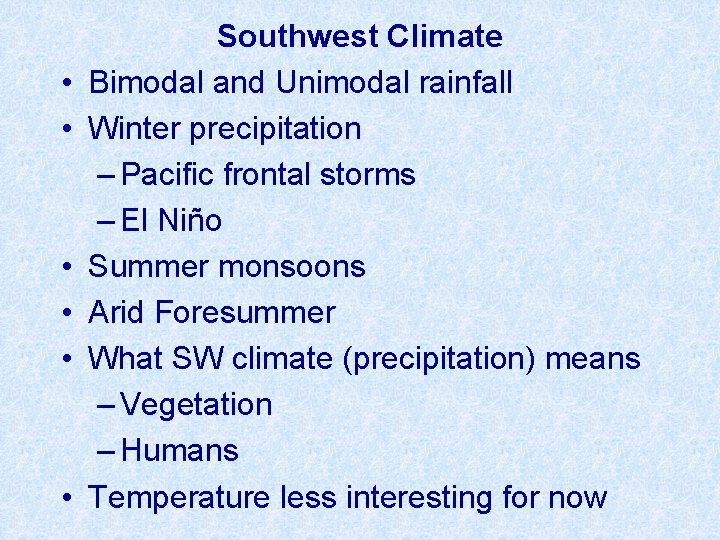 Southwest Climate

• Bimodal and Unimodal rainfall
• Winter precipitation
– Pacific frontal storms
– El Niño
• Summer monsoons
• Arid Foresummer
• What SW climate (precipitation) means
– Vegetation
– Humans
• Temperature less interesting for now